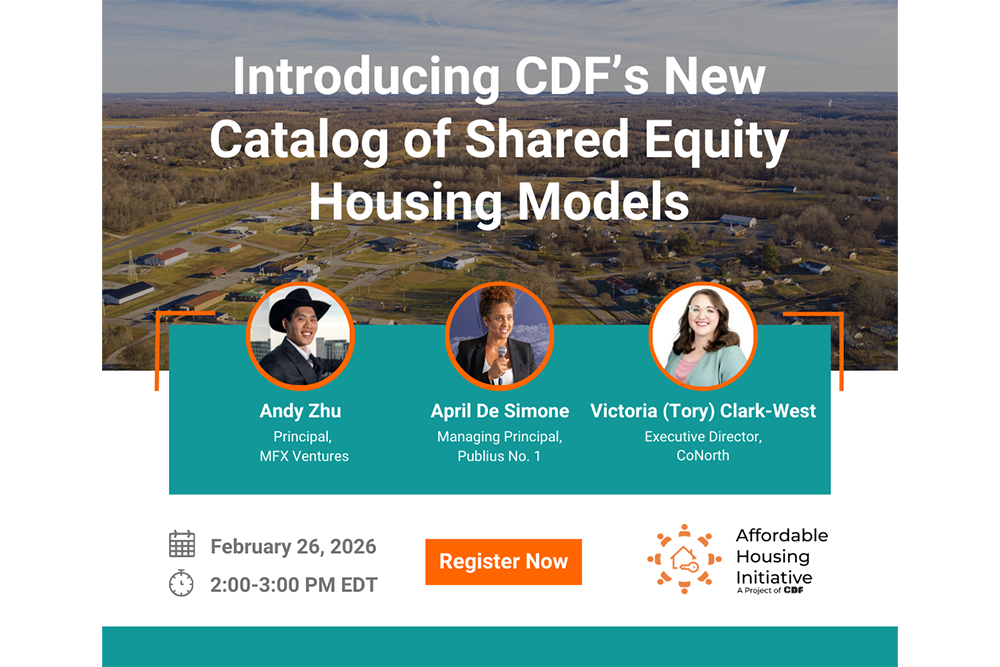 Introducing CDF's New Catalog of Shared Equity Housing Models

Andy Zhu
Principal,
MFX Ventures

April De Simone
Managing Principal,
Publius No. 1

Victoria (Tory) Clark-West
Executive Director,
CoNorth

February 26, 2026

2:00-3:00 PM EDT

Register Now

Affordable Housing Initiative
A Project of CDF